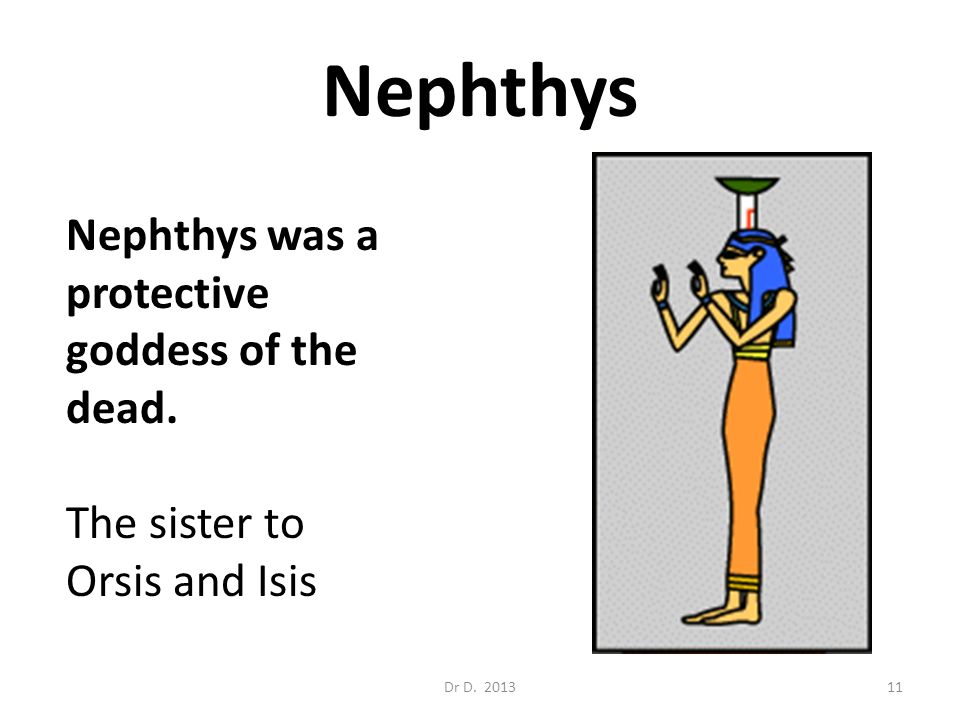 Nephthys

Nephthys was a protective goddess of the dead.

The sister to Orsis and Isis

Dr D. 2013

11